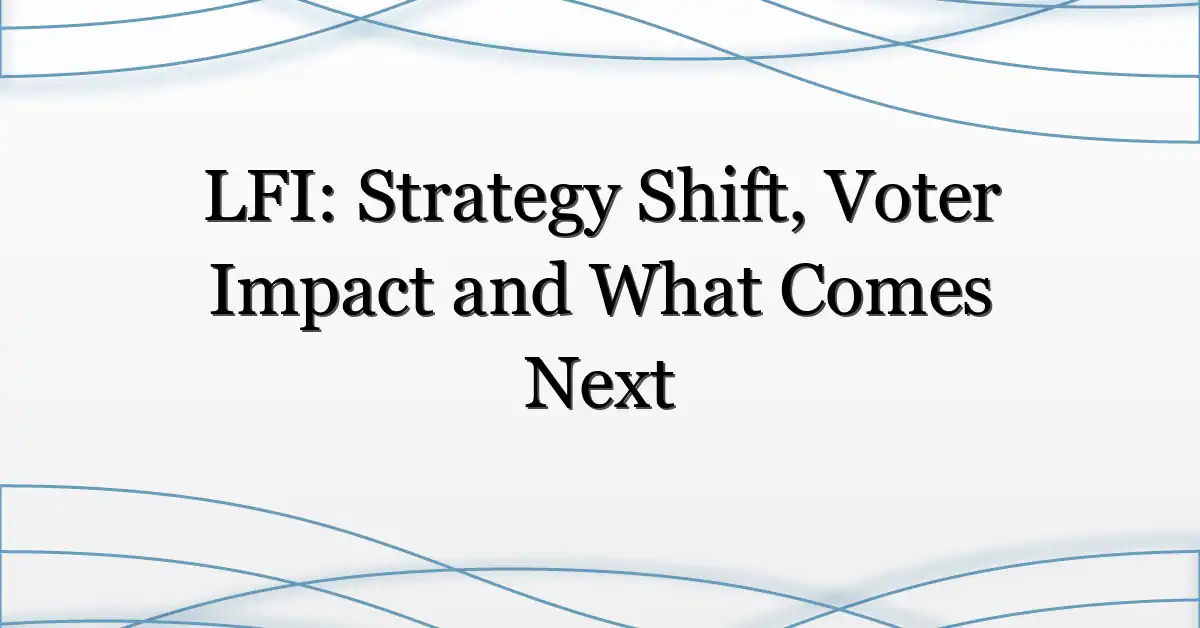 LFI: Strategy Shift, Voter Impact and What Comes Next